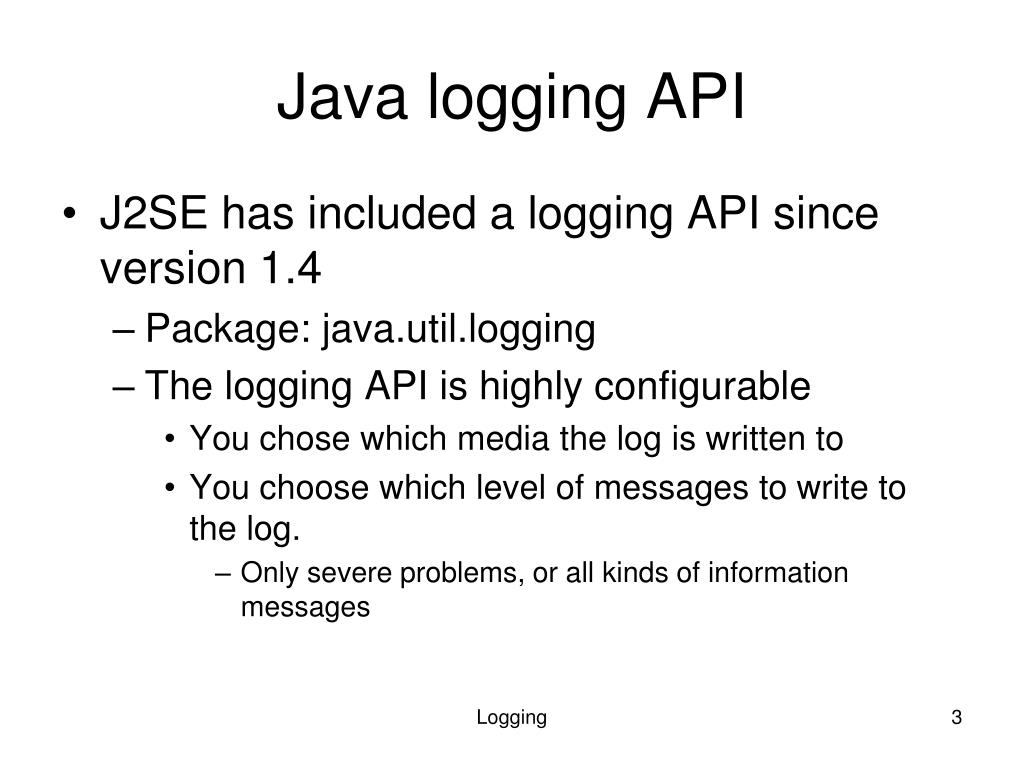 Java logging API

• J2SE has included a logging API since version 1.4
– Package: java.util.logging
– The logging API is highly configurable
• You chose which media the log is written to
• You choose which level of messages to write to the log.
– Only severe problems, or all kinds of information messages

Logging

3